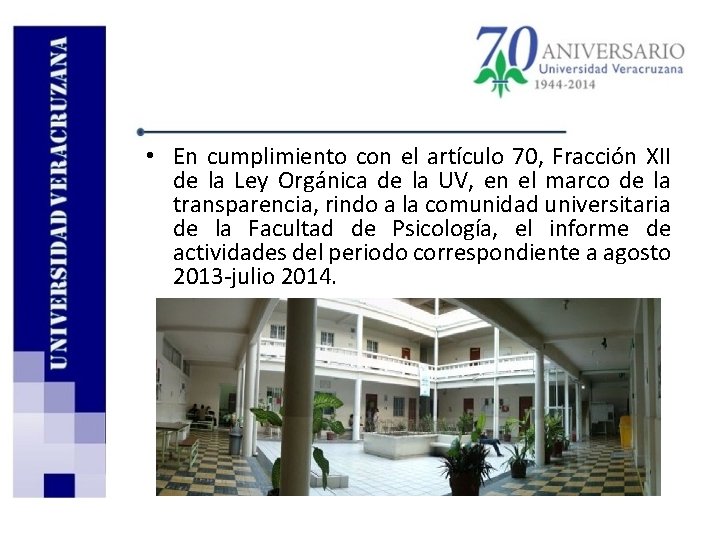 UNIVERSIDAD VERACRUZANA

70 ANIVERSARIO
Universidad Veracruzana
1944-2014

• En cumplimiento con el artículo 70, Fracción XII de la Ley Orgánica de la UV, en el marco de la transparencia, rindo a la comunidad universitaria de la Facultad de Psicología, el informe de actividades del periodo correspondiente a agosto 2013-julio 2014.